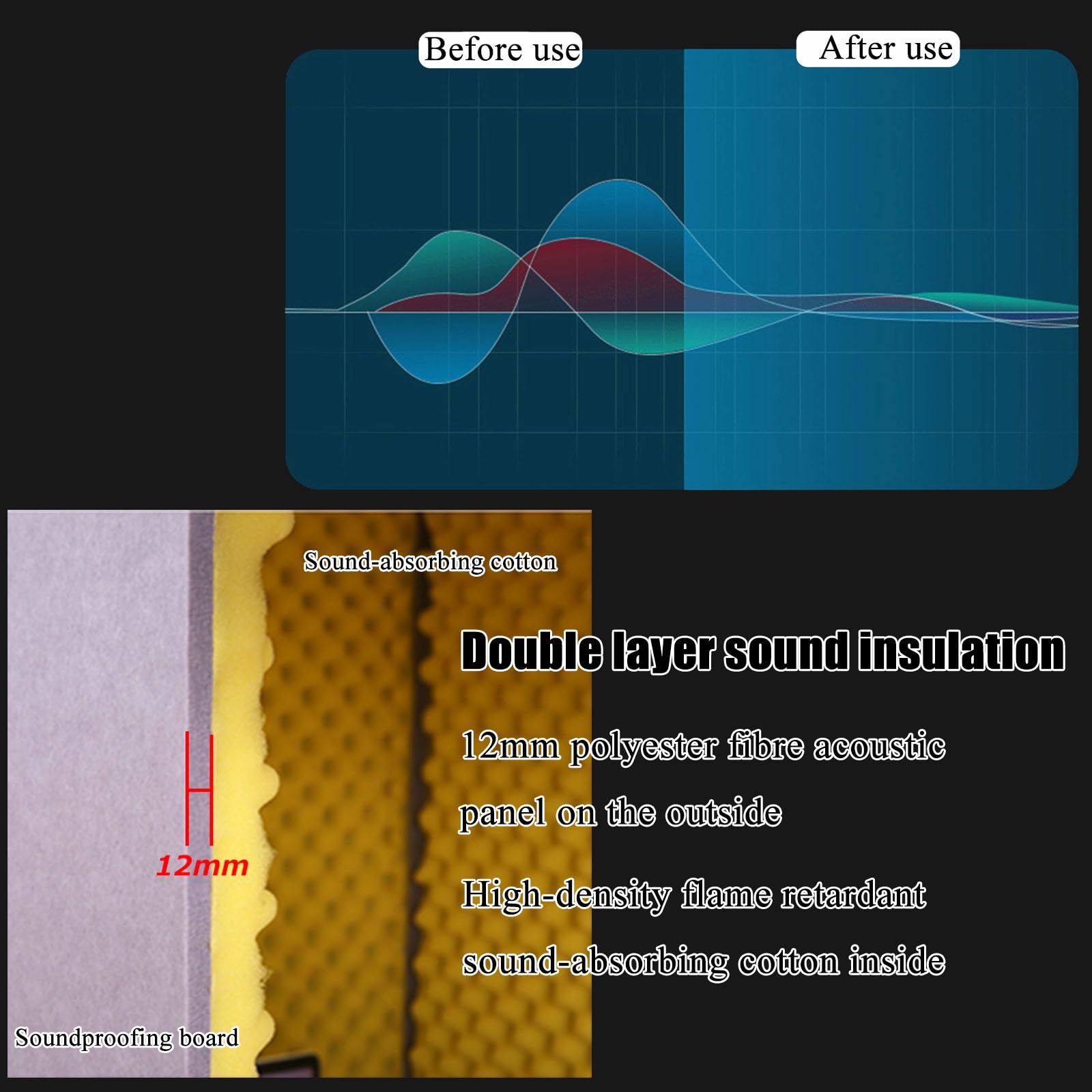 Before use

After use

Sound-absorbing cotton

12mm

Soundproofing board

Double layer sound insulation

12mm polyester fibre acoustic panel on the outside

High-density flame retardant sound-absorbing cotton inside